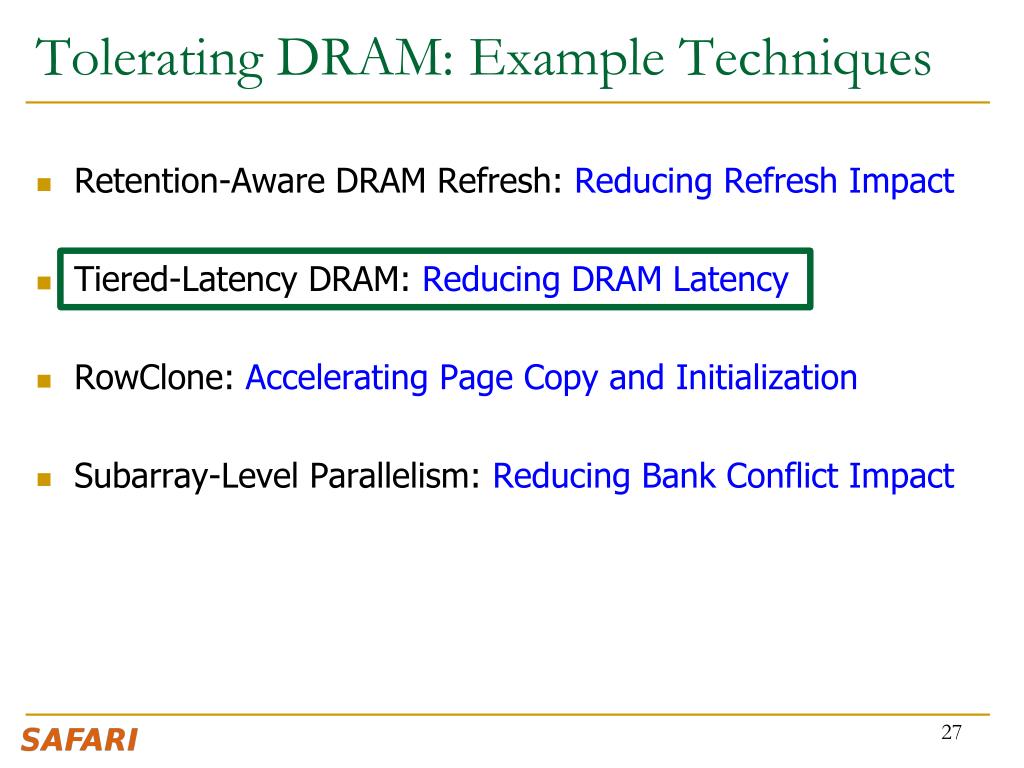 Tolerating DRAM: Example Techniques

- Retention-Aware DRAM Refresh: Reducing Refresh Impact

- Tiered-Latency DRAM: Reducing DRAM Latency

- RowClone: Accelerating Page Copy and Initialization

- Subarray-Level Parallelism: Reducing Bank Conflict Impact

SAFARI

27